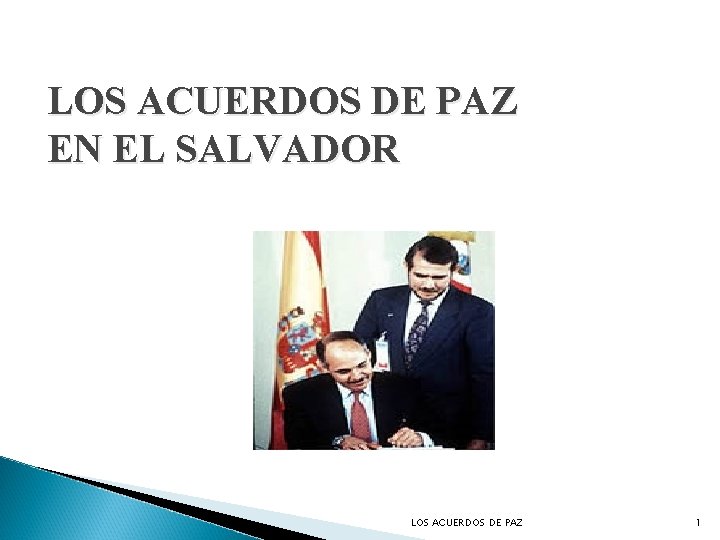 LOS ACUERDOS DE PAZ
EN EL SALVADOR

LOS ACUERDOS DE PAZ

1